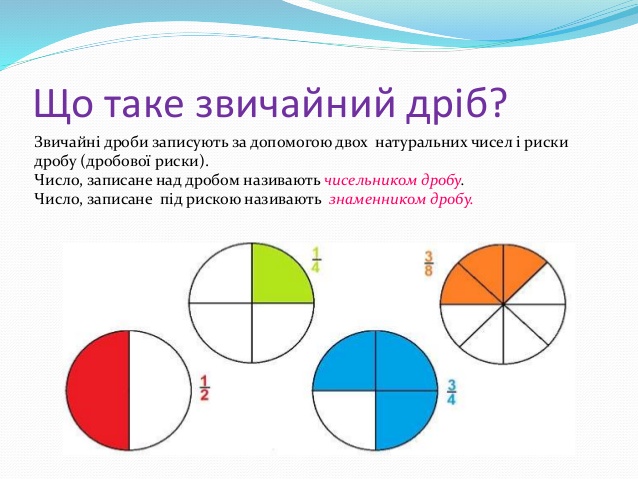 Що таке звичайний дріб?

Звичайні дроби записують за допомогою двох натуральних чисел і риски дробу (дробової риски).
Число, записане над дробом називають чисельником дробу.
Число, записане під рискою називають знаменником дробу.

$\frac{1}{4}$

$\frac{3}{8}$

$\frac{1}{2}$

$\frac{3}{4}$